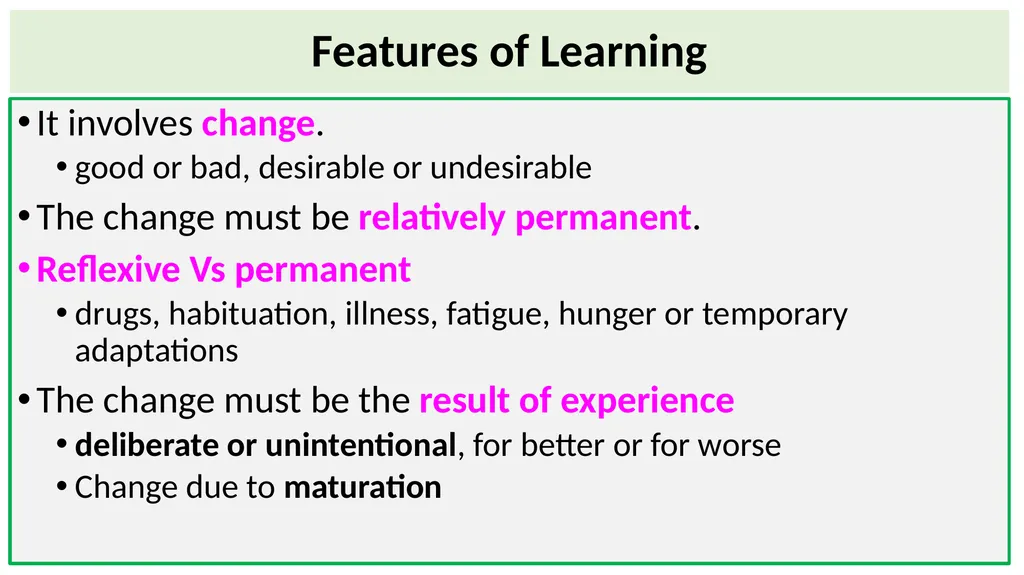 Features of Learning

• It involves change.
  • good or bad, desirable or undesirable
• The change must be relatively permanent.
• Reflexive Vs permanent
  • drugs, habituation, illness, fatigue, hunger or temporary adaptations
• The change must be the result of experience
  • deliberate or unintentional, for better or for worse
  • Change due to maturation